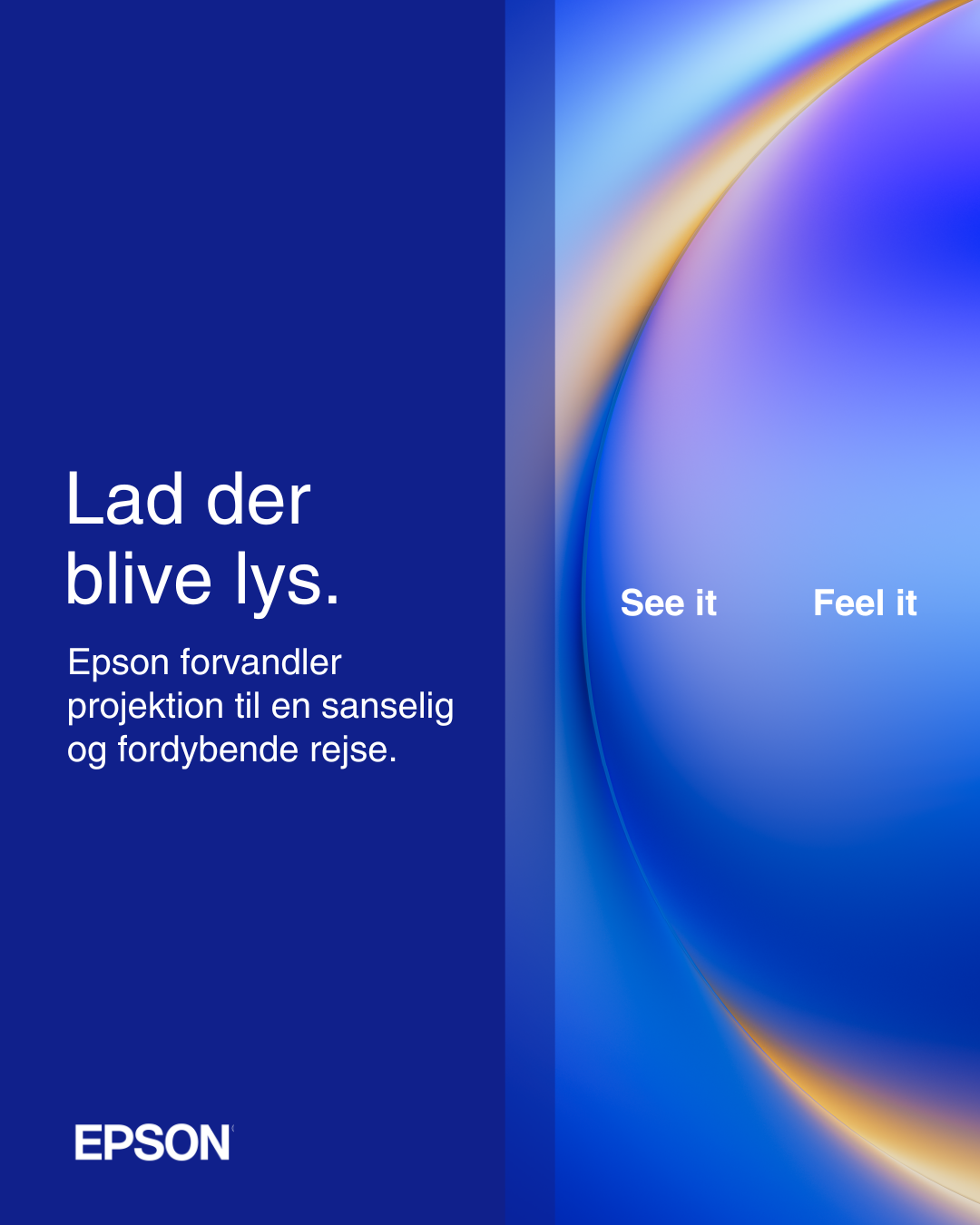 Lad der blive lys.

Epson forvandler projektion til en sanselig og fordybende rejse.

See it

Feel it

EPSON